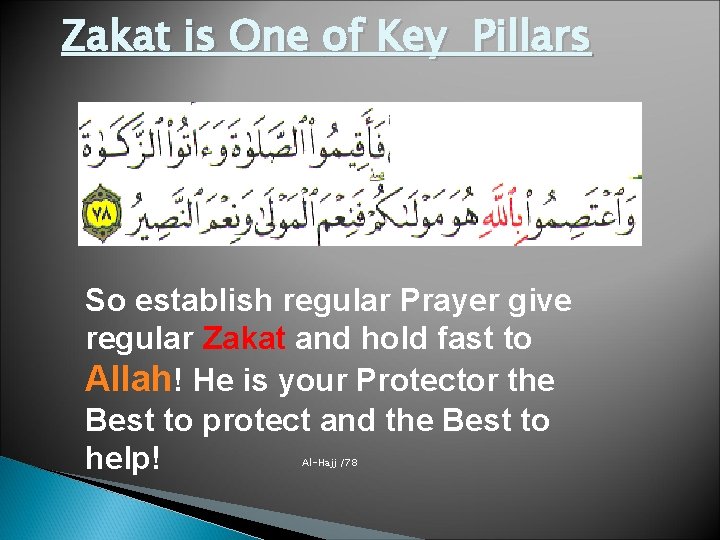 Zakat is One of Key Pillars

فَأَقِيمُوا۟ ٱلصَّلَوٰةَ وَءَاتُوا۟ ٱلزَّكَوٰةَ وَٱعْتَصِمُوا۟ بِٱللَّهِ هُوَ مَوْلَىٰكُمْ ۖ فَنِعْمَ ٱلْمَوْلَىٰ وَنِعْمَ ٱلنَّصِيرُ ٧٨

So establish regular Prayer give regular Zakat and hold fast to Allah! He is your Protector the Best to protect and the Best to help!

Al-Hajj /78